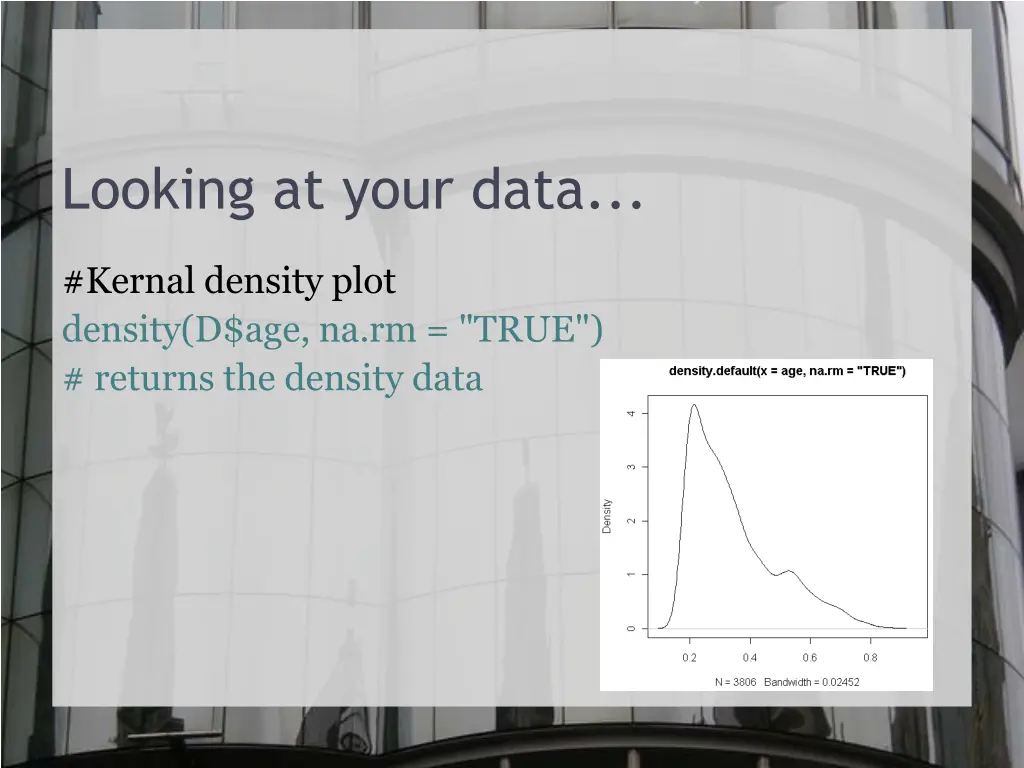 Looking at your data...

#Kernal density plot
density(D$age, na.rm = "TRUE")
# returns the density data

density.default(x = age, na.rm = "TRUE")

Density

4
3
2
1
0

0.2 0.4 0.6 0.8

N = 3806 Bandwidth = 0.02452